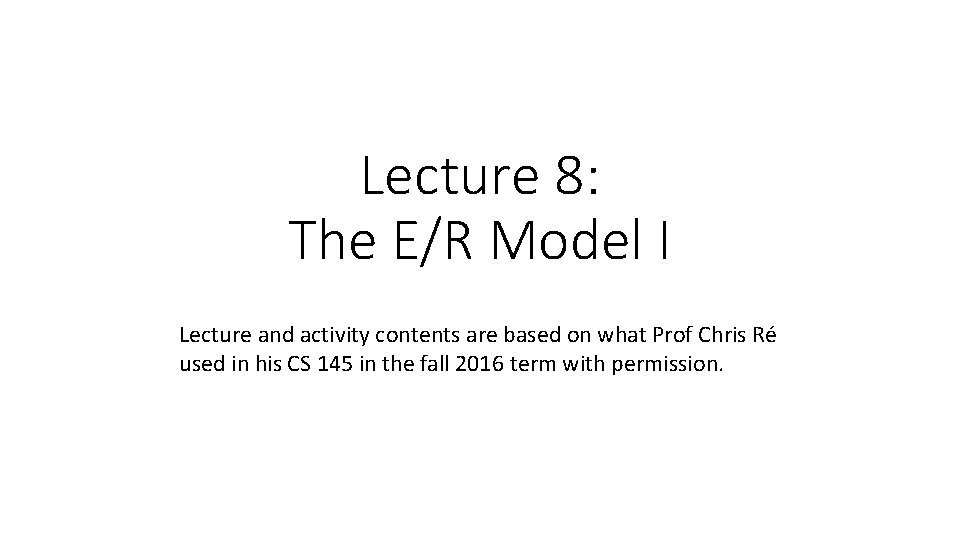 Lecture 8:
The E/R Model I

Lecture and activity contents are based on what Prof Chris Ré used in his CS 145 in the fall 2016 term with permission.